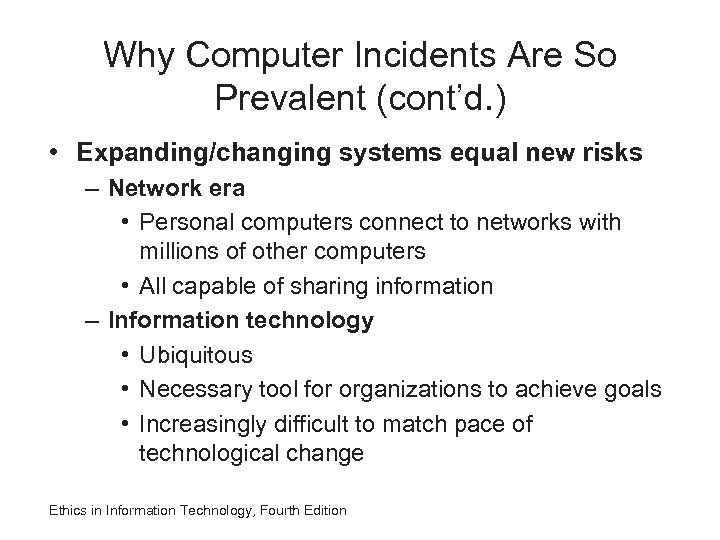 Why Computer Incidents Are So Prevalent (cont'd.)

• Expanding/changing systems equal new risks
– Network era
• Personal computers connect to networks with millions of other computers
• All capable of sharing information
– Information technology
• Ubiquitous
• Necessary tool for organizations to achieve goals
• Increasingly difficult to match pace of technological change

Ethics in Information Technology, Fourth Edition